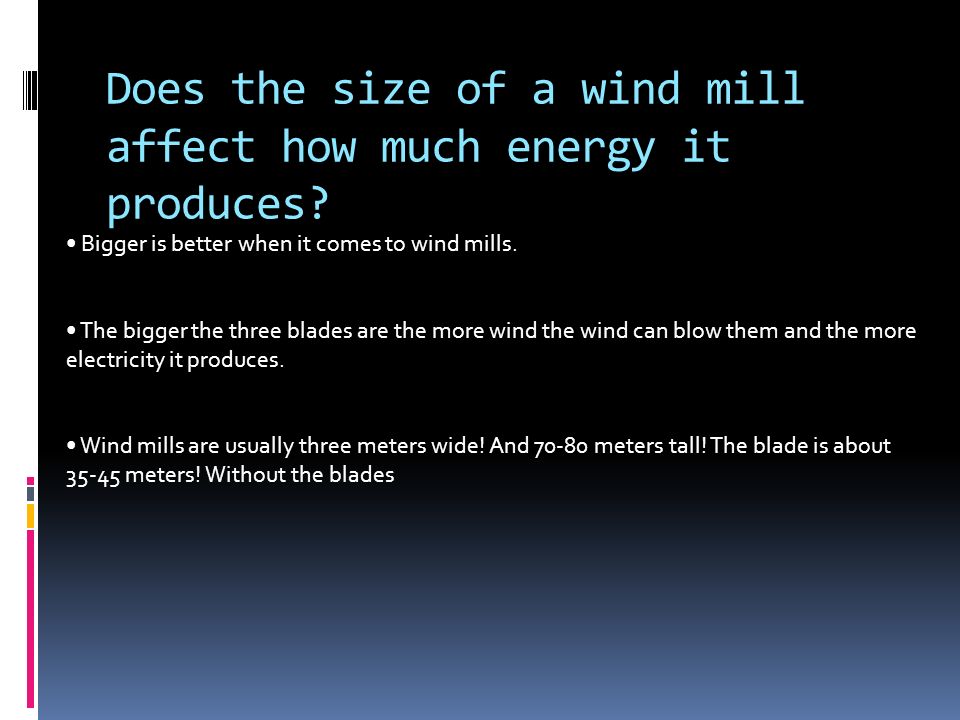 Does the size of a wind mill affect how much energy it produces?

• Bigger is better when it comes to wind mills.

• The bigger the three blades are the more wind the wind can blow them and the more electricity it produces.

• Wind mills are usually three meters wide! And 70-80 meters tall! The blade is about 35-45 meters! Without the blades